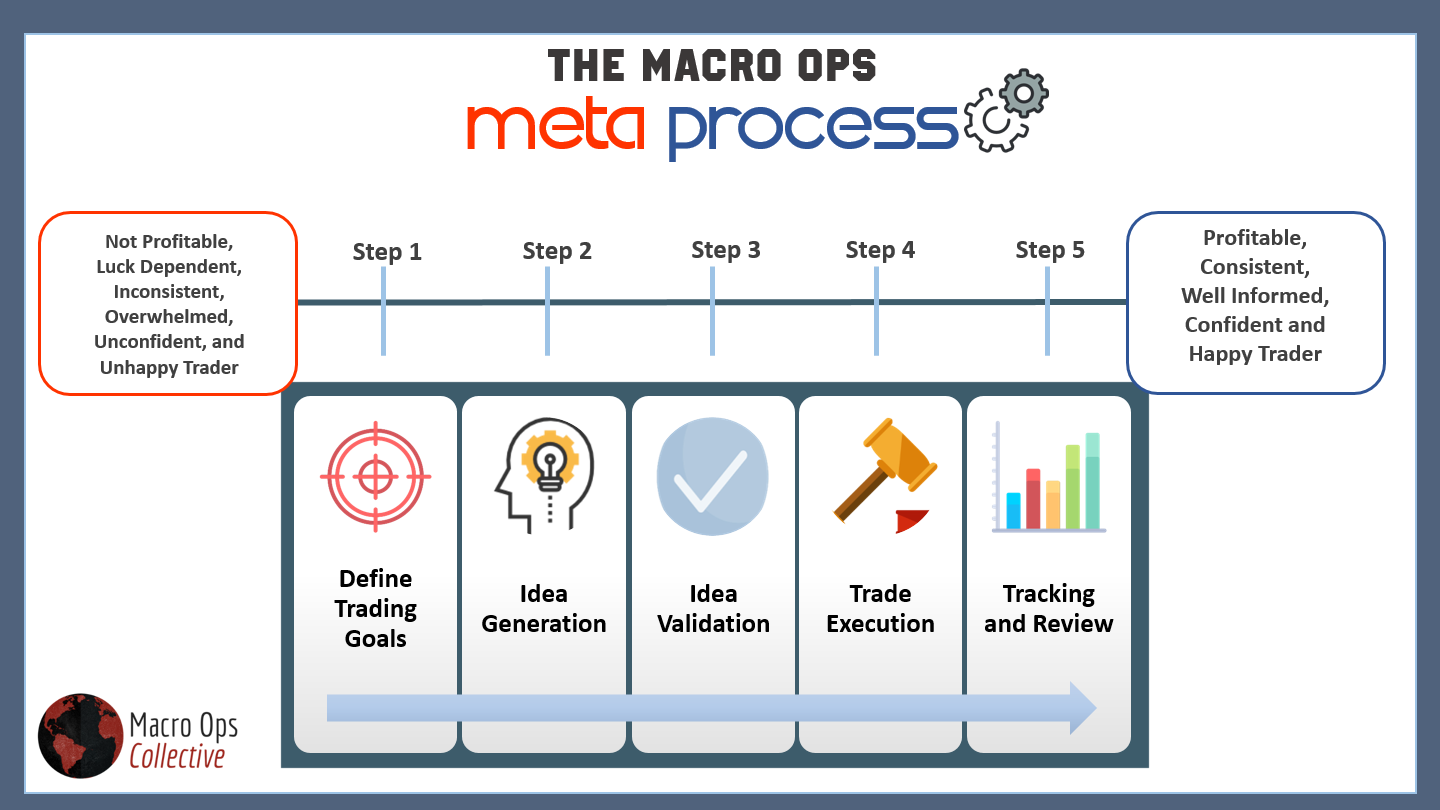 THE MACRO OPS
meta process

Not Profitable, Luck Dependent, Inconsistent, Overwhelmed, Unconfident, and Unhappy Trader

Step 1

Step 2

Step 3

Step 4

Step 5

Profitable, Consistent, Well Informed, Confident and Happy Trader

Define Trading Goals

Idea Generation

Idea Validation

Trade Execution

Tracking and Review

Macro Ops Collective